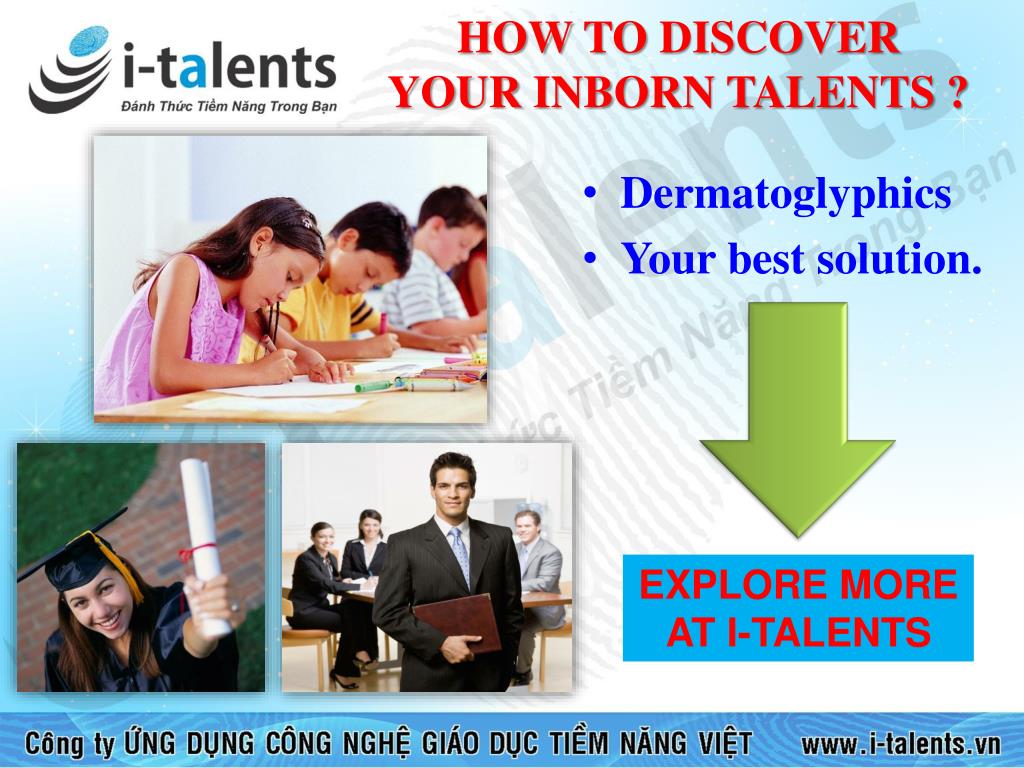 i-talents
Đánh Thức Tiềm Năng Trong Bạn

HOW TO DISCOVER YOUR INBORN TALENTS ?

• Dermatoglyphics
• Your best solution.

EXPLORE MORE AT I-TALENTS

Công ty ỨNG DỤNG CÔNG NGHỆ GIÁO DỤC TIỀM NĂNG VIỆT www.i-talents.vn